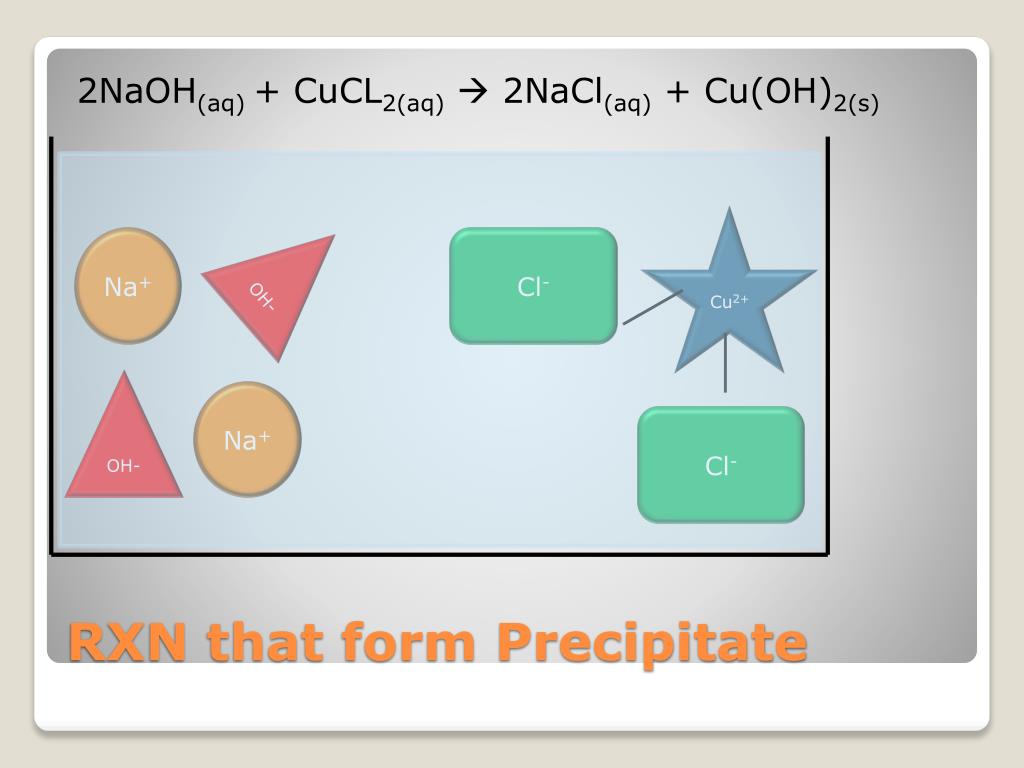 $2NaOH_{(aq)} + CuCL_{2(aq)} \rightarrow 2NaCl_{(aq)} + Cu(OH)_{2(s)}$

$Na^+$

OH-

$Cl^-$

$Cu^{2+}$

OH-

$Na^+$

$Cl^-$

RXN that form Precipitate